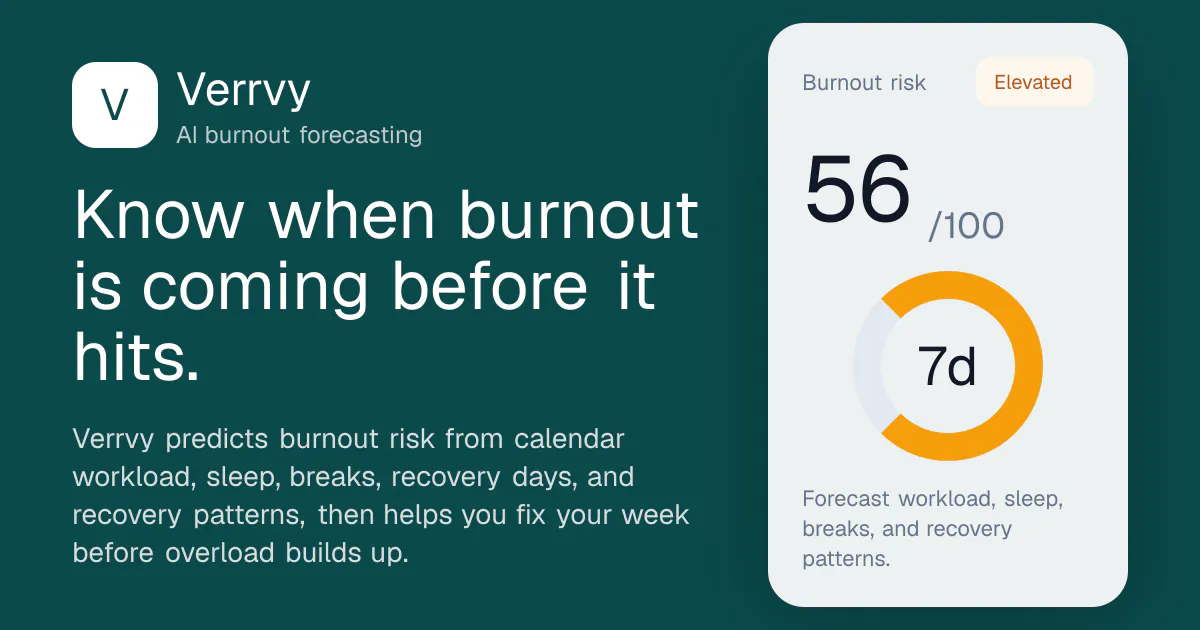 V

Verrvy
AI burnout forecasting

Know when burnout is coming before it hits.

Verrvy predicts burnout risk from calendar workload, sleep, breaks, recovery days, and recovery patterns, then helps you fix your week before overload builds up.

Burnout risk

Elevated

56 /100

7d

Forecast workload, sleep, breaks, and recovery patterns.